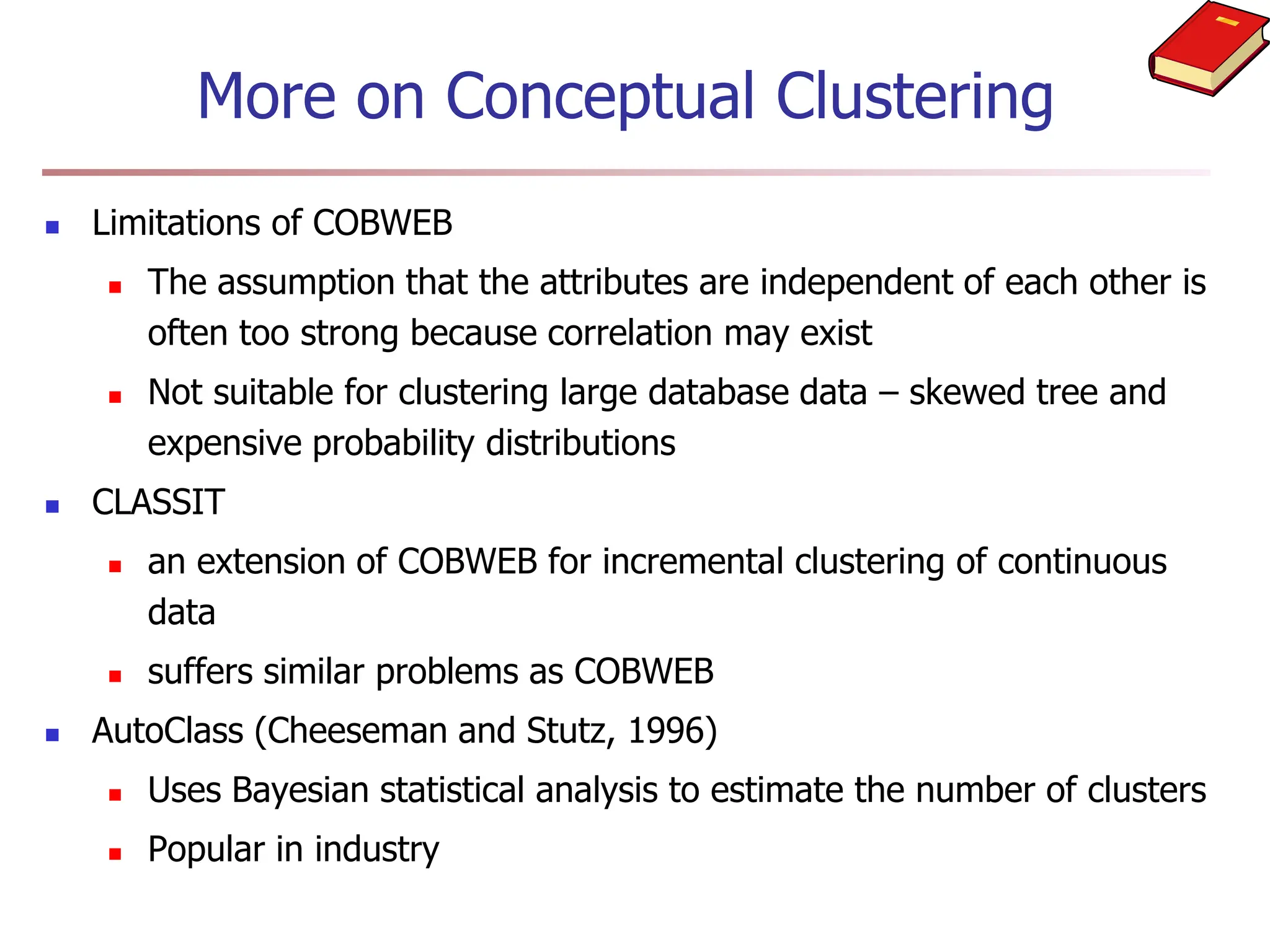 More on Conceptual Clustering

- Limitations of COBWEB
  - The assumption that the attributes are independent of each other is often too strong because correlation may exist
  - Not suitable for clustering large database data – skewed tree and expensive probability distributions
- CLASSIT
  - an extension of COBWEB for incremental clustering of continuous data
  - suffers similar problems as COBWEB
- AutoClass (Cheeseman and Stutz, 1996)
  - Uses Bayesian statistical analysis to estimate the number of clusters
  - Popular in industry